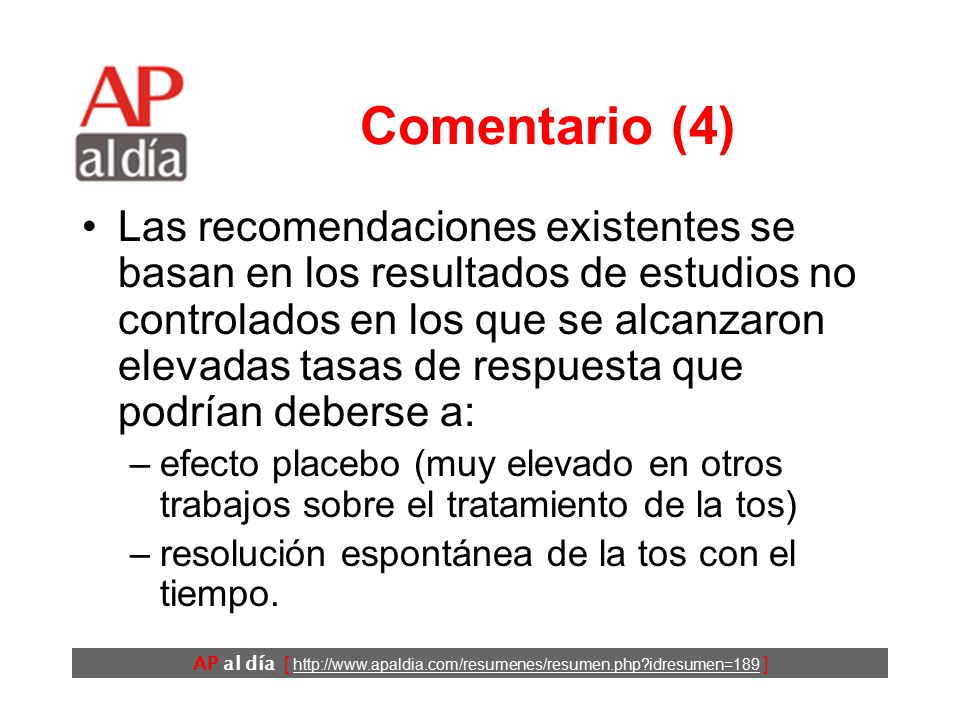 AP al día

Comentario (4)

• Las recomendaciones existentes se basan en los resultados de estudios no controlados en los que se alcanzaron elevadas tasas de respuesta que podrían deberse a:

– efecto placebo (muy elevado en otros trabajos sobre el tratamiento de la tos)

– resolución espontánea de la tos con el tiempo.

AP al día [ http://www.apaldia.com/resumenes/resumen.php?idresumen=189 ]